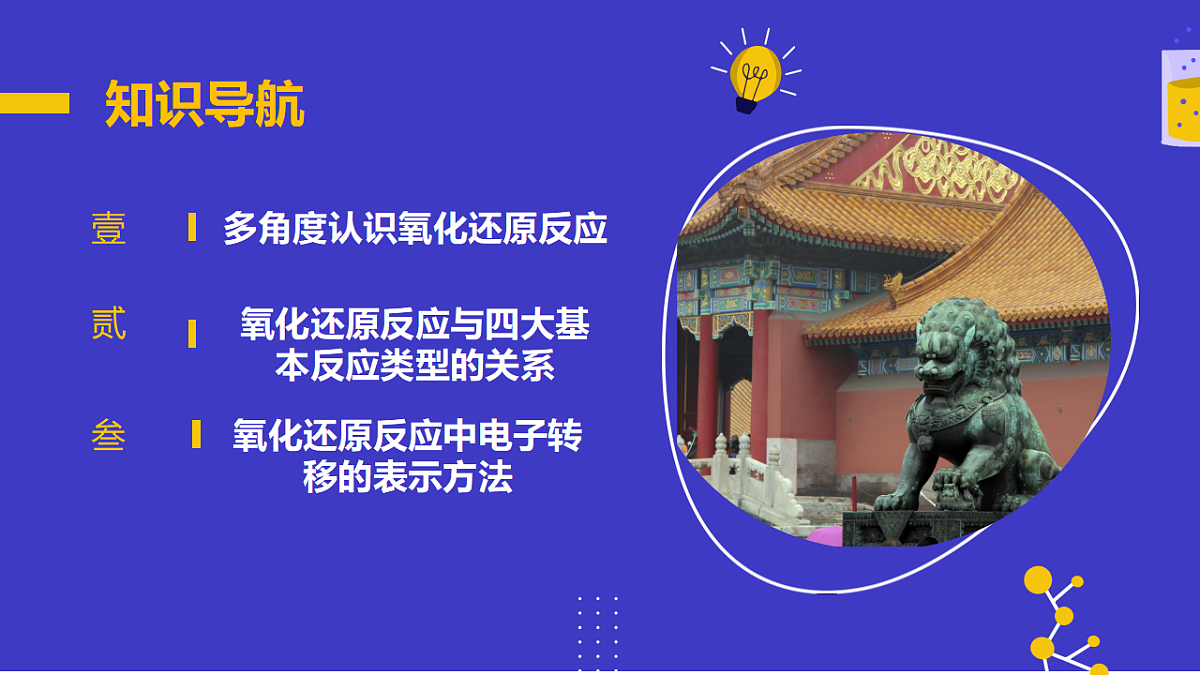 知识导航

壹 多角度认识氧化还原反应

贰 氧化还原反应与四大基本反应类型的关系

叁 氧化还原反应中电子转移的表示方法